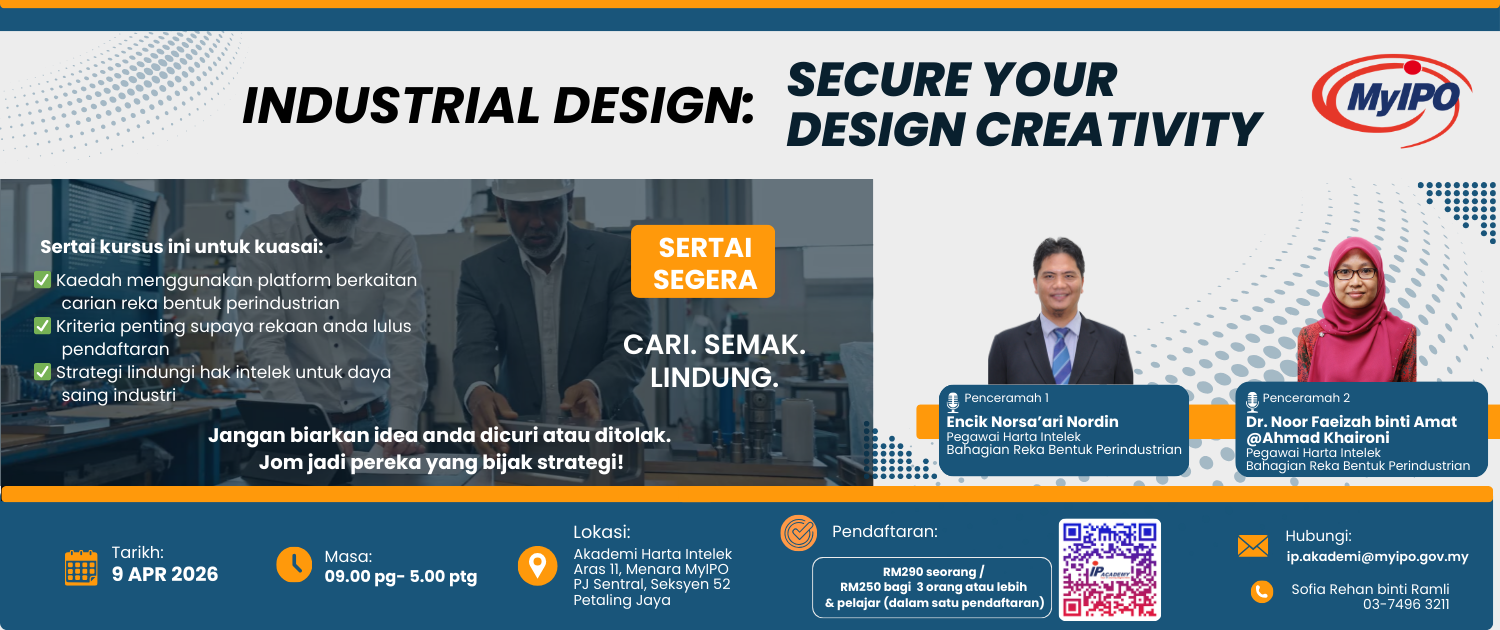 INDUSTRIAL DESIGN: SECURE YOUR DESIGN CREATIVITY

MyIPO

Sertai kursus ini untuk kuasai:
✅ Kaedah menggunakan platform berkaitan carian reka bentuk perindustrian
✅ Kriteria penting supaya rekaan anda lulus pendaftaran
✅ Strategi lindungi hak intelek untuk daya saing industri

SERTAI SEGERA

CARI. SEMAK. LINDUNG.

Jangan biarkan idea anda dicuri atau ditolak. Jom jadi pereka yang bijak strategi!

Penceramah 1
Encik Norsa'ari Nordin
Pegawai Harta Intelek
Bahagian Reka Bentuk Perindustrian

Penceramah 2
Dr. Noor Faeizah binti Amat @Ahmad Khaironi
Pegawai Harta Intelek
Bahagian Reka Bentuk Perindustrian

Tarikh:
9 APR 2026

Masa:
09.00 pg- 5.00 ptg

Lokasi:
Akademi Harta Intelek
Aras 11, Menara MyIPO
PJ Sentral, Seksyen 52
Petaling Jaya

Pendaftaran:
RM290 seorang /
RM250 bagi 3 orang atau lebih & pelajar (dalam satu pendaftaran)

IP ACADEMY

Hubungi:
ip.akademi@myipo.gov.my

Sofia Rehan binti Ramli
03-7496 3211